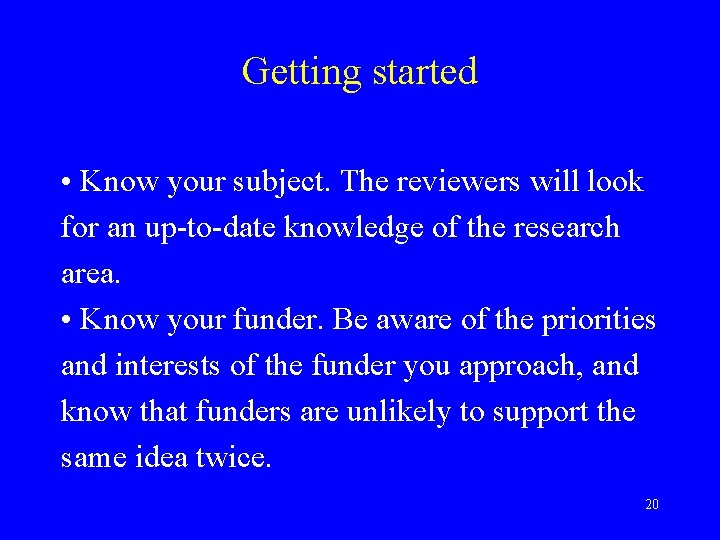 Getting started

• Know your subject. The reviewers will look for an up-to-date knowledge of the research area.
• Know your funder. Be aware of the priorities and interests of the funder you approach, and know that funders are unlikely to support the same idea twice.

20